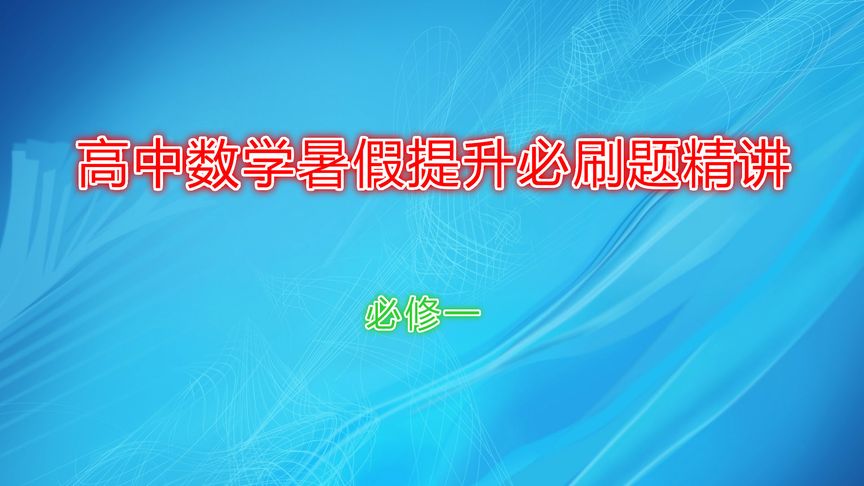 高中数学暑假提升必刷题精讲

必修一